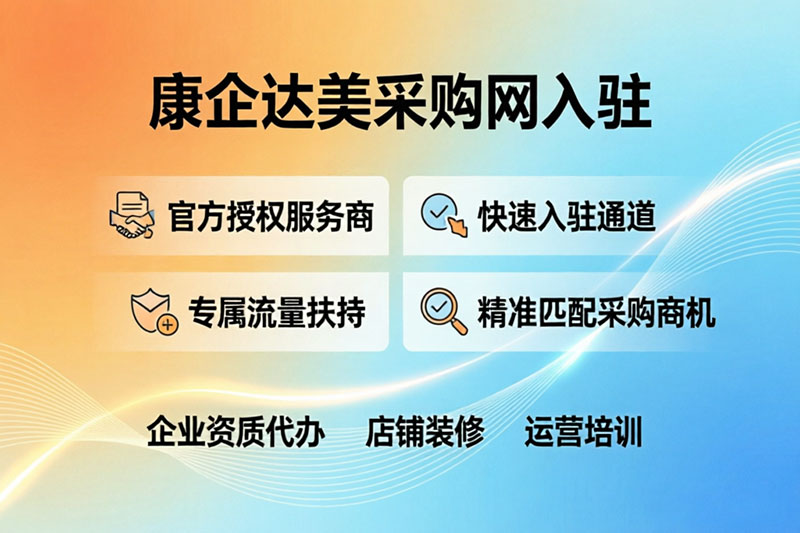 康企达美采购网入驻

官方授权服务商

快速入驻通道

专属流量扶持

精准匹配采购商机

企业资质代办　店铺装修　运营培训